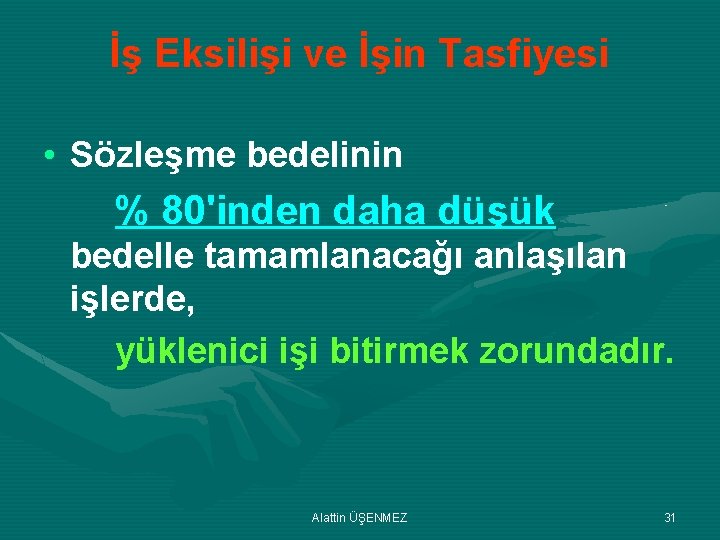 İş Eksilişi ve İşin Tasfiyesi

• Sözleşme bedelinin
% 80'inden daha düşük bedelle tamamlanacağı anlaşılan işlerde,
yüklenici işi bitirmek zorundadır.

Alattin ÜŞENMEZ

31